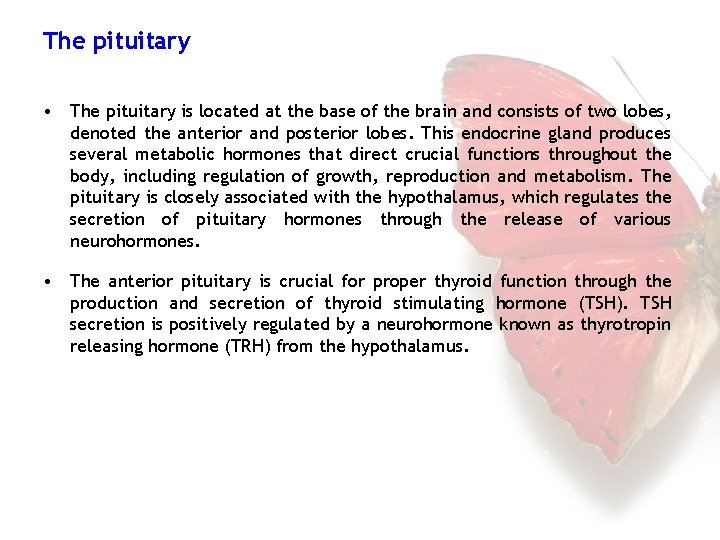 The pituitary

• The pituitary is located at the base of the brain and consists of two lobes, denoted the anterior and posterior lobes. This endocrine gland produces several metabolic hormones that direct crucial functions throughout the body, including regulation of growth, reproduction and metabolism. The pituitary is closely associated with the hypothalamus, which regulates the secretion of pituitary hormones through the release of various neurohormones.

• The anterior pituitary is crucial for proper thyroid function through the production and secretion of thyroid stimulating hormone (TSH). TSH secretion is positively regulated by a neurohormone known as thyrotropin releasing hormone (TRH) from the hypothalamus.